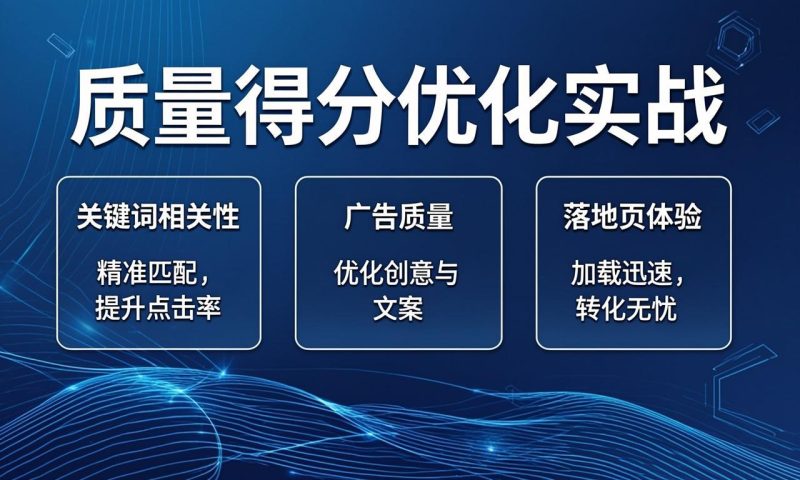 质量得分优化实战

关键词相关性

精准匹配，提升点击率

广告质量

优化创意与文案

落地页体验

加载迅速，转化无忧